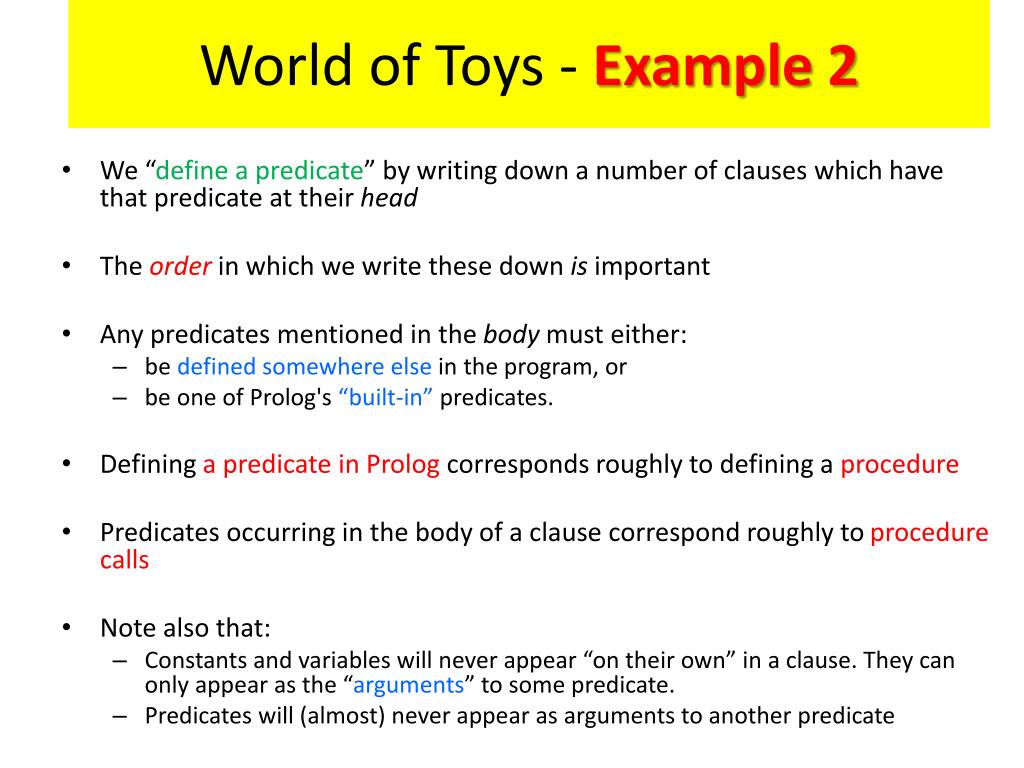 World of Toys - Example 2

• We “define a predicate” by writing down a number of clauses which have that predicate at their head

• The order in which we write these down is important

• Any predicates mentioned in the body must either:
– be defined somewhere else in the program, or
– be one of Prolog's “built-in” predicates.

• Defining a predicate in Prolog corresponds roughly to defining a procedure

• Predicates occurring in the body of a clause correspond roughly to procedure calls

• Note also that:
– Constants and variables will never appear “on their own” in a clause. They can only appear as the “arguments” to some predicate.
– Predicates will (almost) never appear as arguments to another predicate